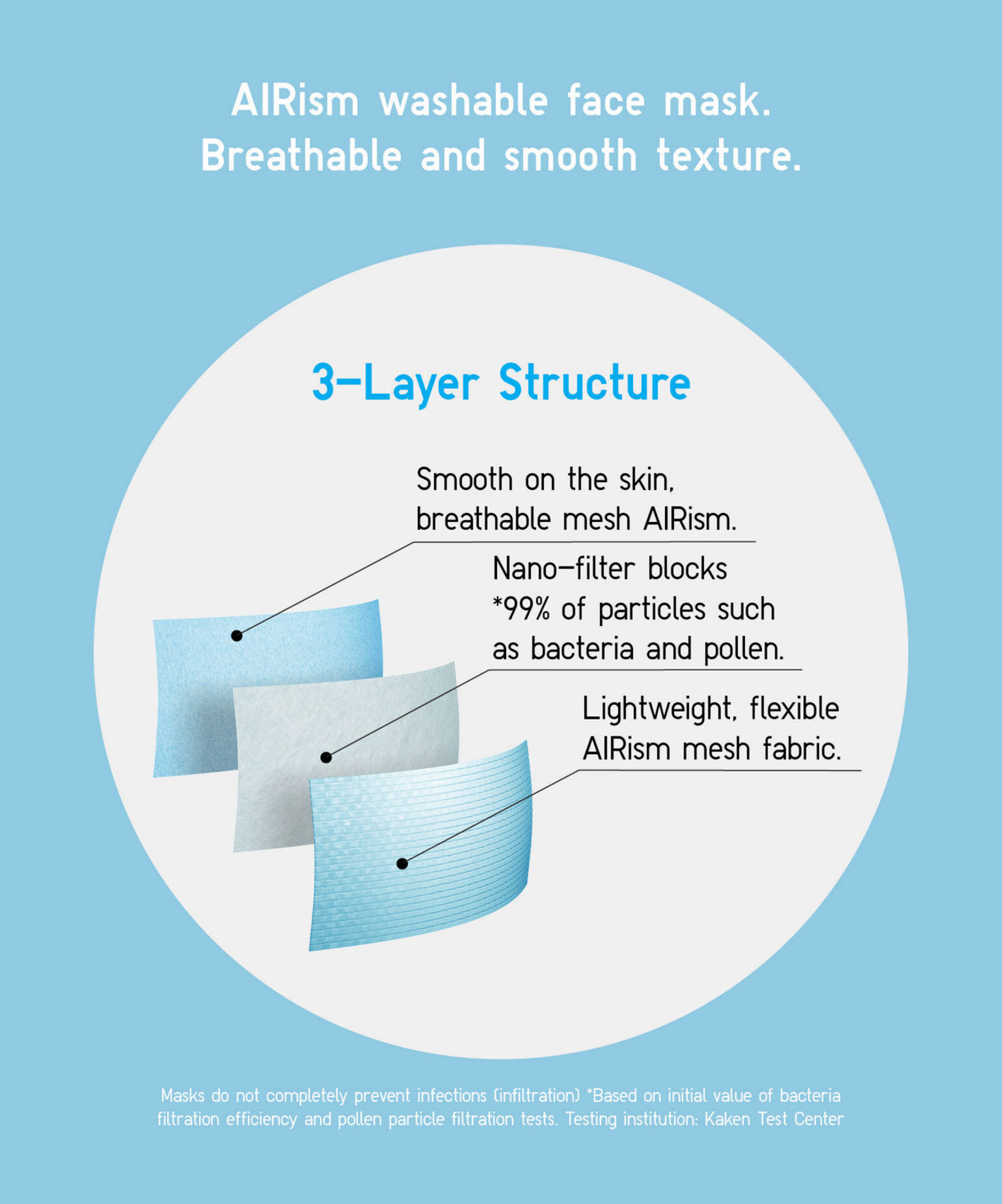 AIRism washable face mask.
Breathable and smooth texture.

3-Layer Structure

Smooth on the skin, breathable mesh AIRism.

Nano-filter blocks *99% of particles such as bacteria and pollen.

Lightweight, flexible AIRism mesh fabric.

Masks do not completely prevent infections (infiltration) *Based on initial value of bacteria filtration efficiency and pollen particle filtration tests. Testing institution: Kaken Test Center